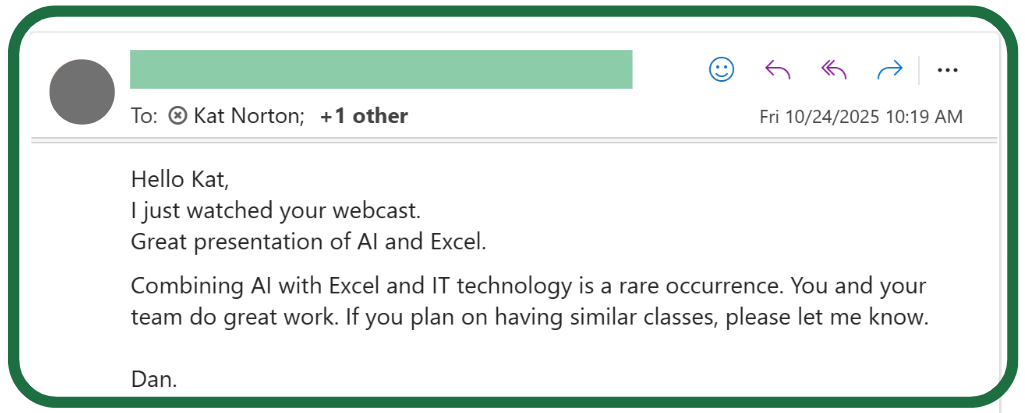 To: Kat Norton; +1 other

Fri 10/24/2025 10:19 AM

Hello Kat,
I just watched your webcast.
Great presentation of AI and Excel.

Combining AI with Excel and IT technology is a rare occurrence. You and your team do great work. If you plan on having similar classes, please let me know.

Dan.